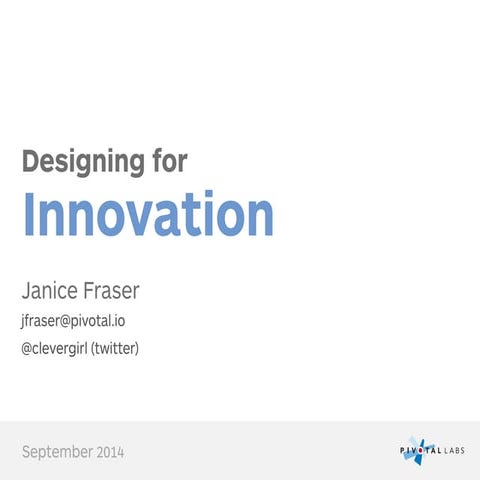 Designing for
Innovation

Janice Fraser
jfraser@pivotal.io
@clevergirl (twitter)

September 2014

PIVOTAL LABS